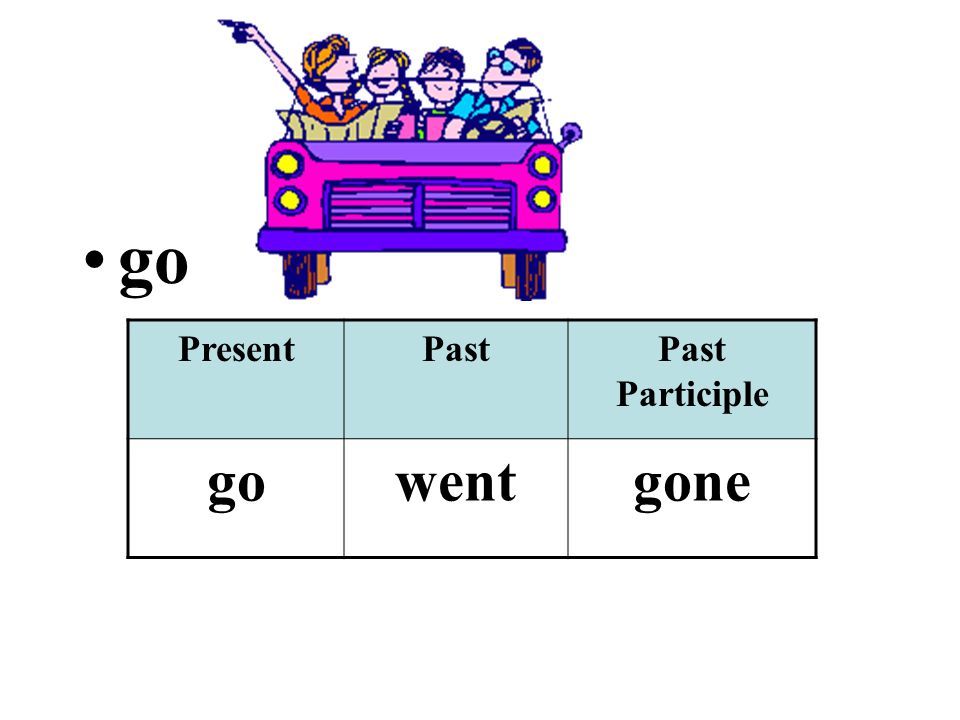 • go

| Present | Past | Past Participle |
|---|---|---|
| go | went | gone |